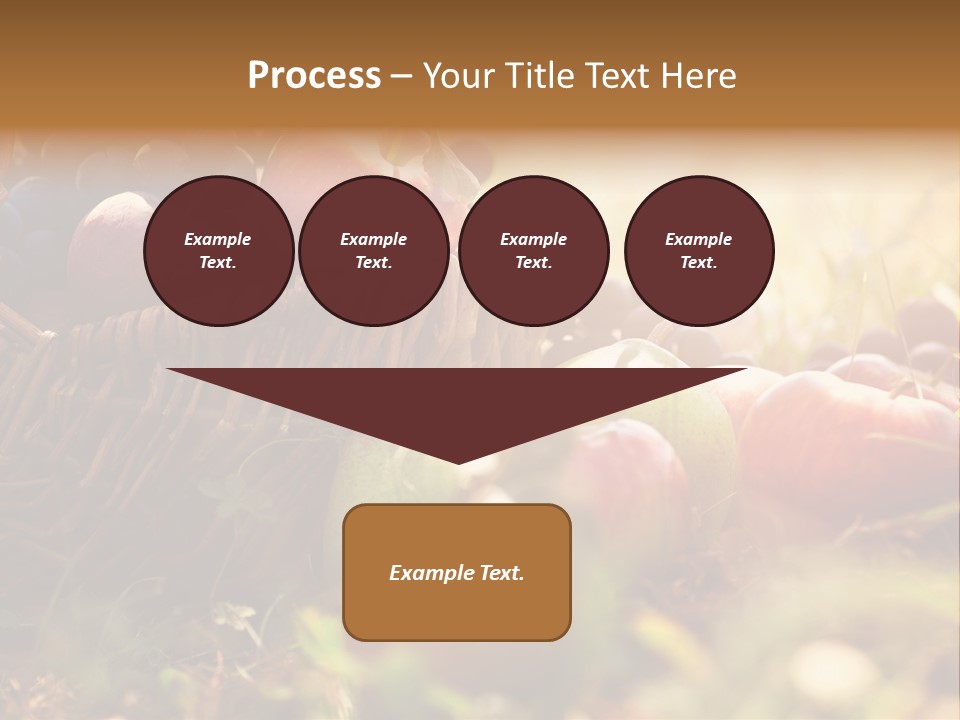 Process – Your Title Text Here

Example Text.

Example Text.

Example Text.

Example Text.

Example Text.